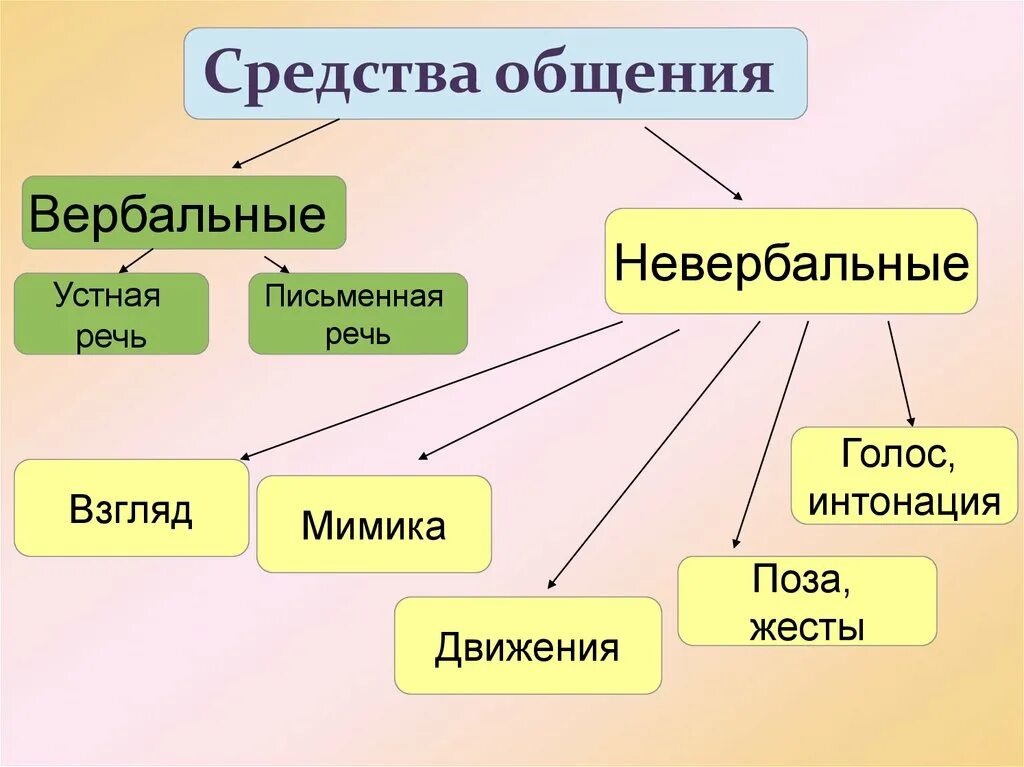 Средства общения

Вербальные

Устная речь

Письменная речь

Невербальные

Взгляд

Мимика

Движения

Поза, жесты

Голос, интонация